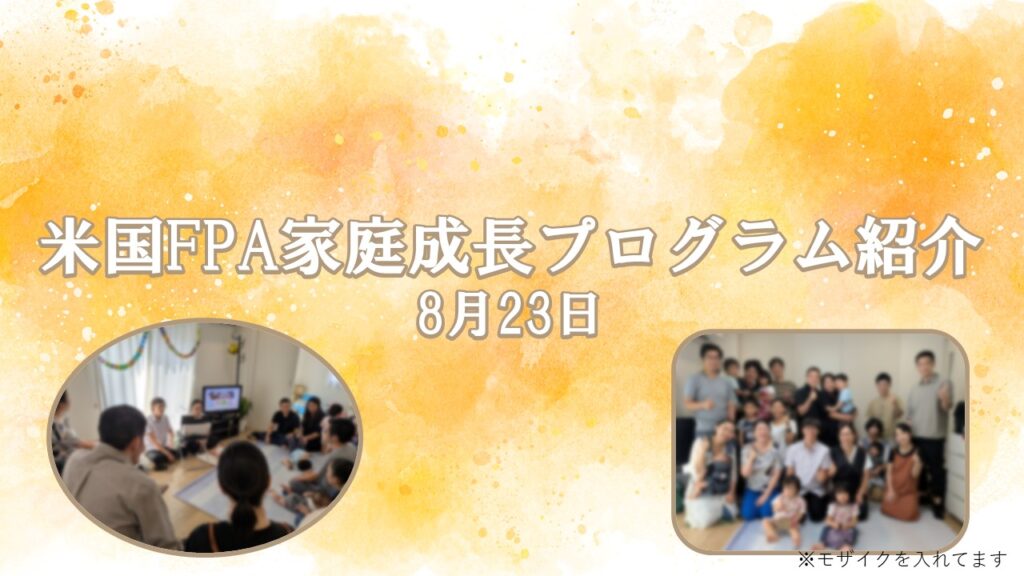 米国FPA家庭成長プログラム紹介
8月23日

※モザイクを入れてます